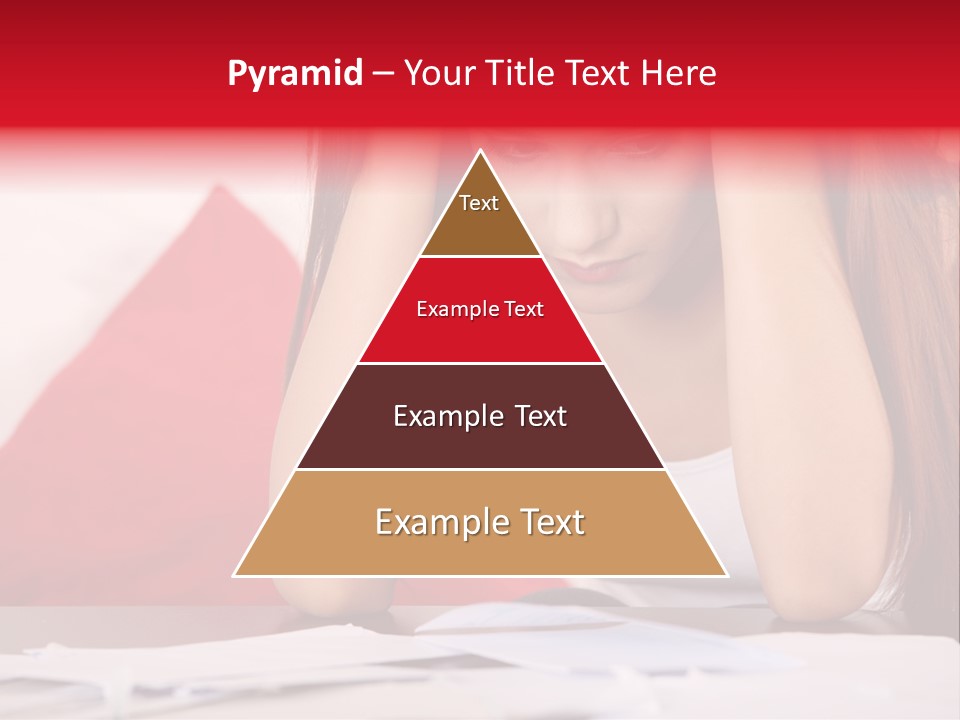 Pyramid – Your Title Text Here

Text

Example Text

Example Text

Example Text